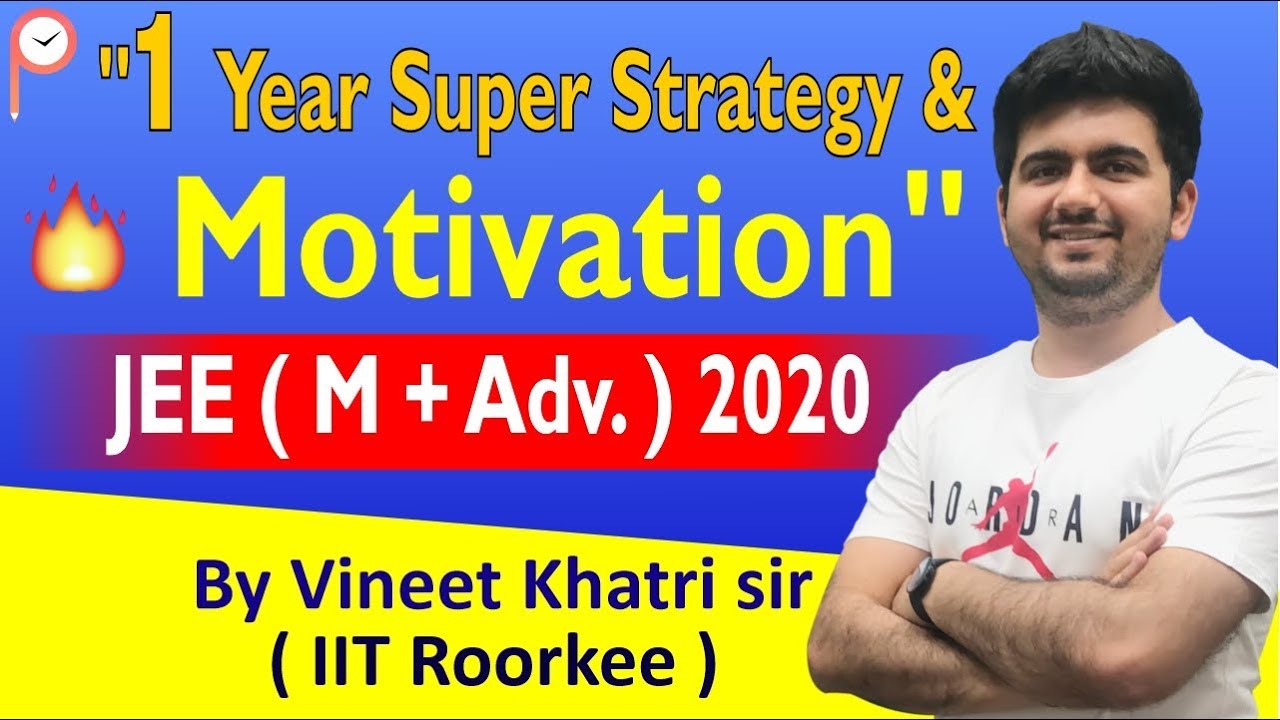 "1 Year Super Strategy &
Motivation"

JEE ( M + Adv. ) 2020

By Vineet Khatri sir
( IIT Roorkee )

JORDAN